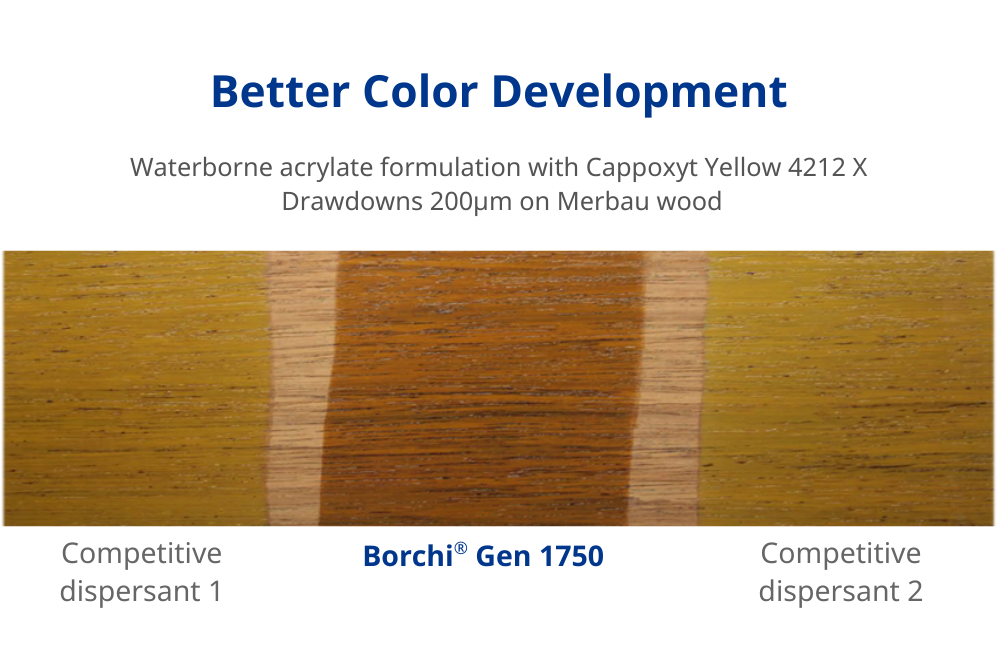 Better Color Development

Waterborne acrylate formulation with Cappoxyt Yellow 4212 X
Drawdowns 200µm on Merbau wood

Competitive dispersant 1

Borchi® Gen 1750

Competitive dispersant 2